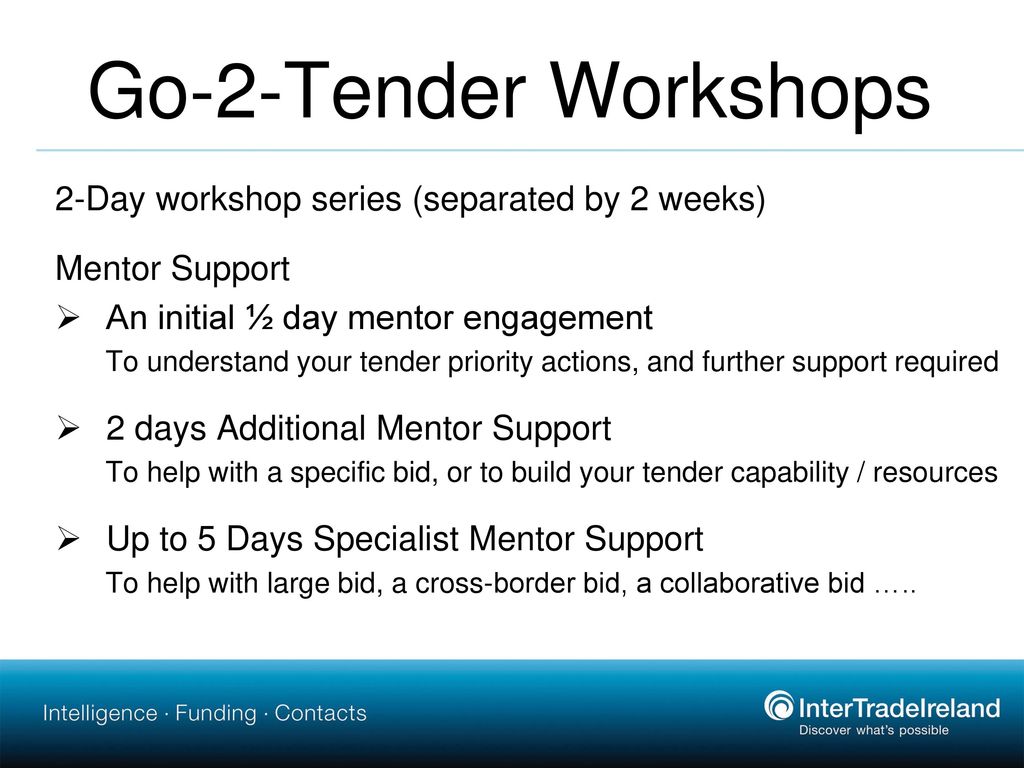 Go-2-Tender Workshops

2-Day workshop series (separated by 2 weeks)

Mentor Support

➢ An initial ½ day mentor engagement
To understand your tender priority actions, and further support required

➢ 2 days Additional Mentor Support
To help with a specific bid, or to build your tender capability / resources

➢ Up to 5 Days Specialist Mentor Support
To help with large bid, a cross-border bid, a collaborative bid …..

Intelligence · Funding · Contacts

InterTradeIreland
Discover what's possible